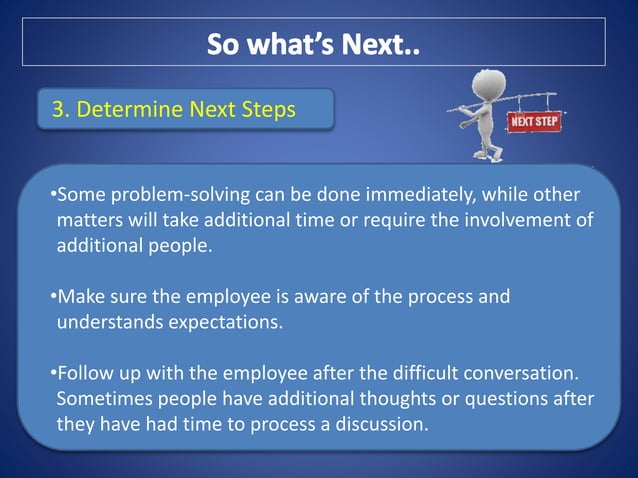 So what's Next..

3. Determine Next Steps

NEXT STEP

•Some problem-solving can be done immediately, while other matters will take additional time or require the involvement of additional people.

•Make sure the employee is aware of the process and understands expectations.

•Follow up with the employee after the difficult conversation. Sometimes people have additional thoughts or questions after they have had time to process a discussion.